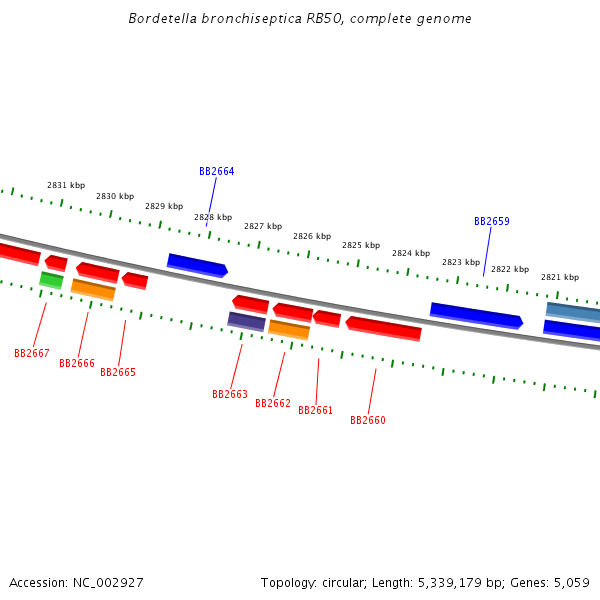 Bordetella bronchiseptica RB50, complete genome

BB2664

2831 kbp

2830 kbp

2829 kbp

2828 kbp

2827 kbp

2826 kbp

2825 kbp

2824 kbp

2823 kbp

2822 kbp

2821 kbp

BB2659

BB2667

BB2666

BB2665

BB2663

BB2662

BB2661

BB2660

Accession: NC_002927

Topology: circular; Length: 5,339,179 bp; Genes: 5,059